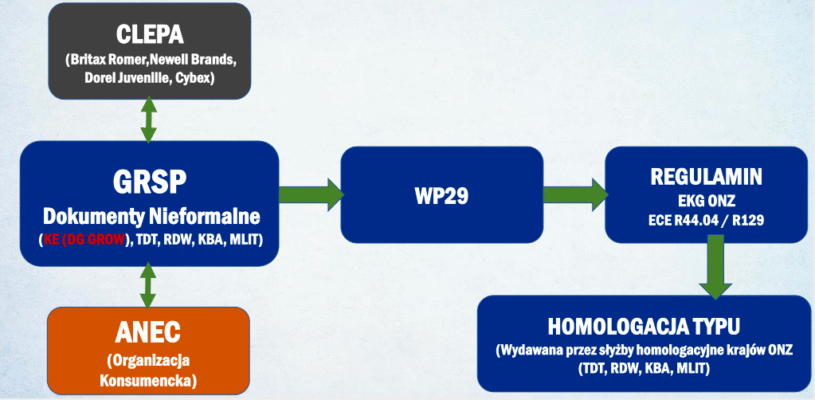 CLEPA
(Britax Romer,Newell Brands, Dorel Juvenille, Cybex)

GRSP
Dokumenty Nieformalne
(KE (DG GROW), TDT, RDW, KBA, MLIT)

ANEC
(Organizacja Konsumencka)

WP29

REGULAMIN
EKG ONZ
ECE R44.04 / R129

HOMOLOGACJA TYPU
(Wydawana przez służby homologacyjne krajów ONZ (TDT, RDW, KBA, MLIT)